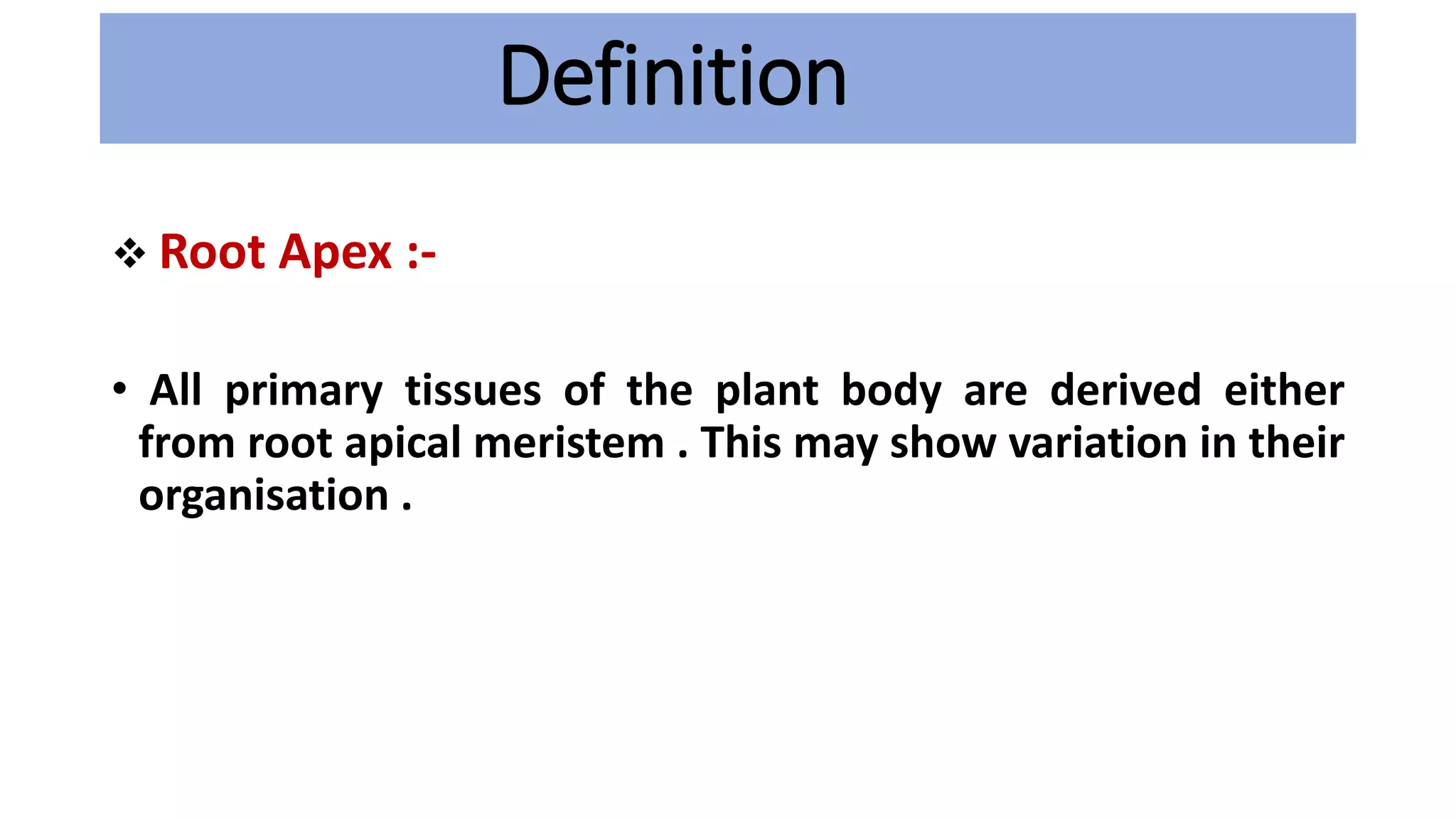 Definition

❖ Root Apex :-

• All primary tissues of the plant body are derived either from root apical meristem . This may show variation in their organisation .